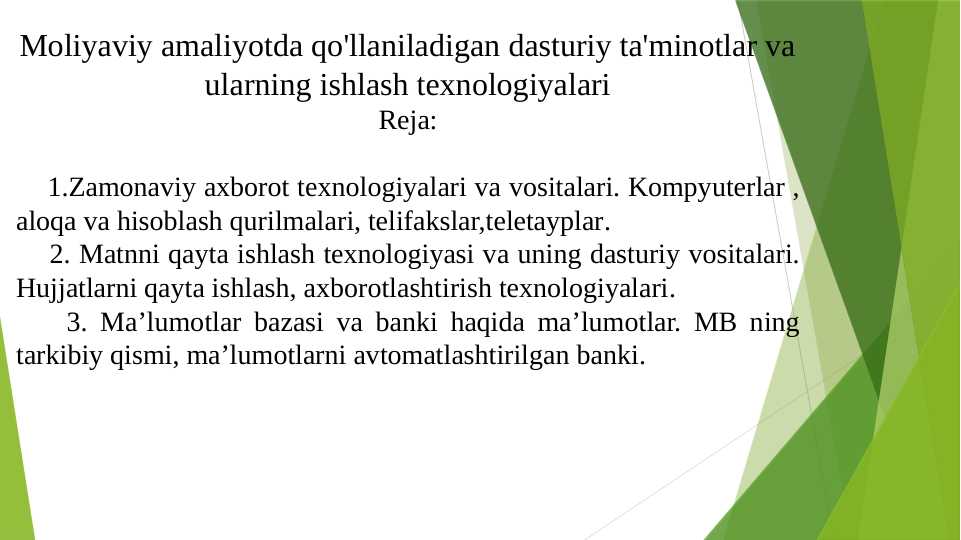 Moliyaviy amaliyotda qo'llaniladigan dasturiy ta'minotlar va ularning ishlash texnologiyalari
Reja:

1.Zamonaviy axborot texnologiyalari va vositalari. Kompyuterlar , aloqa va hisoblash qurilmalari, telifakslar,teletayplar.
2. Matnni qayta ishlash texnologiyasi va uning dasturiy vositalari. Hujjatlarni qayta ishlash, axborotlashtirish texnologiyalari.
3. Ma’lumotlar bazasi va banki haqida ma’lumotlar. MB ning tarkibiy qismi, ma’lumotlarni avtomatlashtirilgan banki.